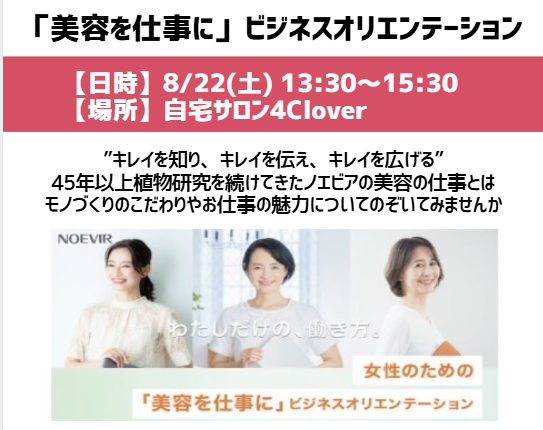 「美容を仕事に」ビジネスオリエンテーション

【日時】8/22(土) 13:30～15:30
【場所】自宅サロン4Clover

”キレイを知り、キレイを伝え、キレイを広げる”
45年以上植物研究を続けてきたノエビアの美容の仕事とは
モノづくりのこだわりやお仕事の魅力についてのぞいてみませんか

NOEVIR

わたしだけの、働き方。

女性のための

「美容を仕事に」ビジネスオリエンテーション